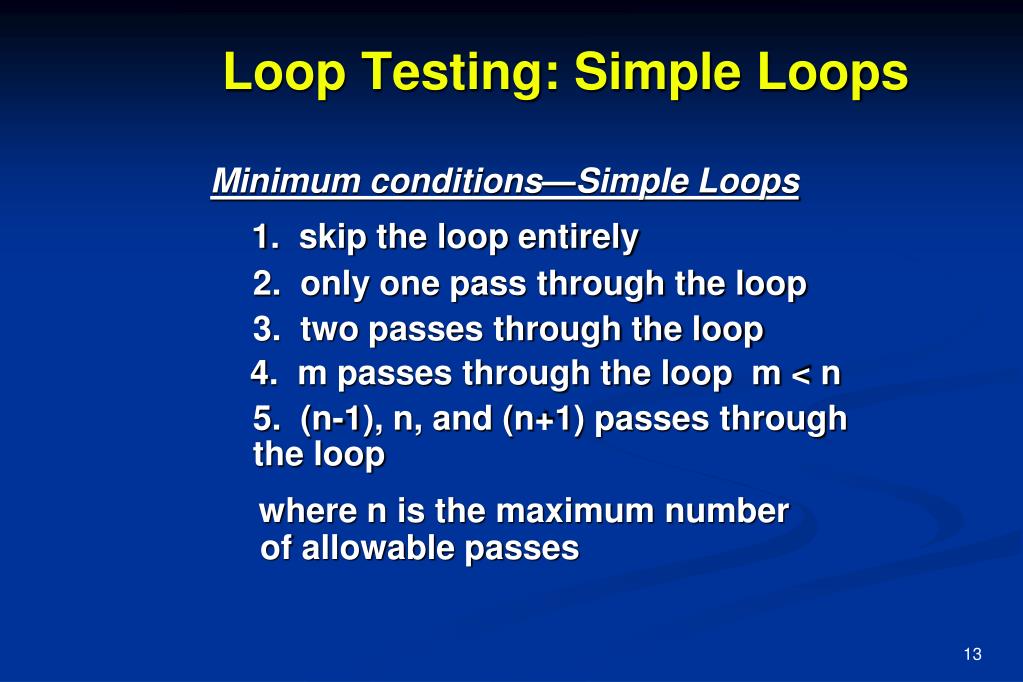 Loop Testing: Simple Loops

Minimum conditions—Simple Loops

1. skip the loop entirely
2. only one pass through the loop
3. two passes through the loop
4. m passes through the loop m < n
5. (n-1), n, and (n+1) passes through the loop

where n is the maximum number of allowable passes

13